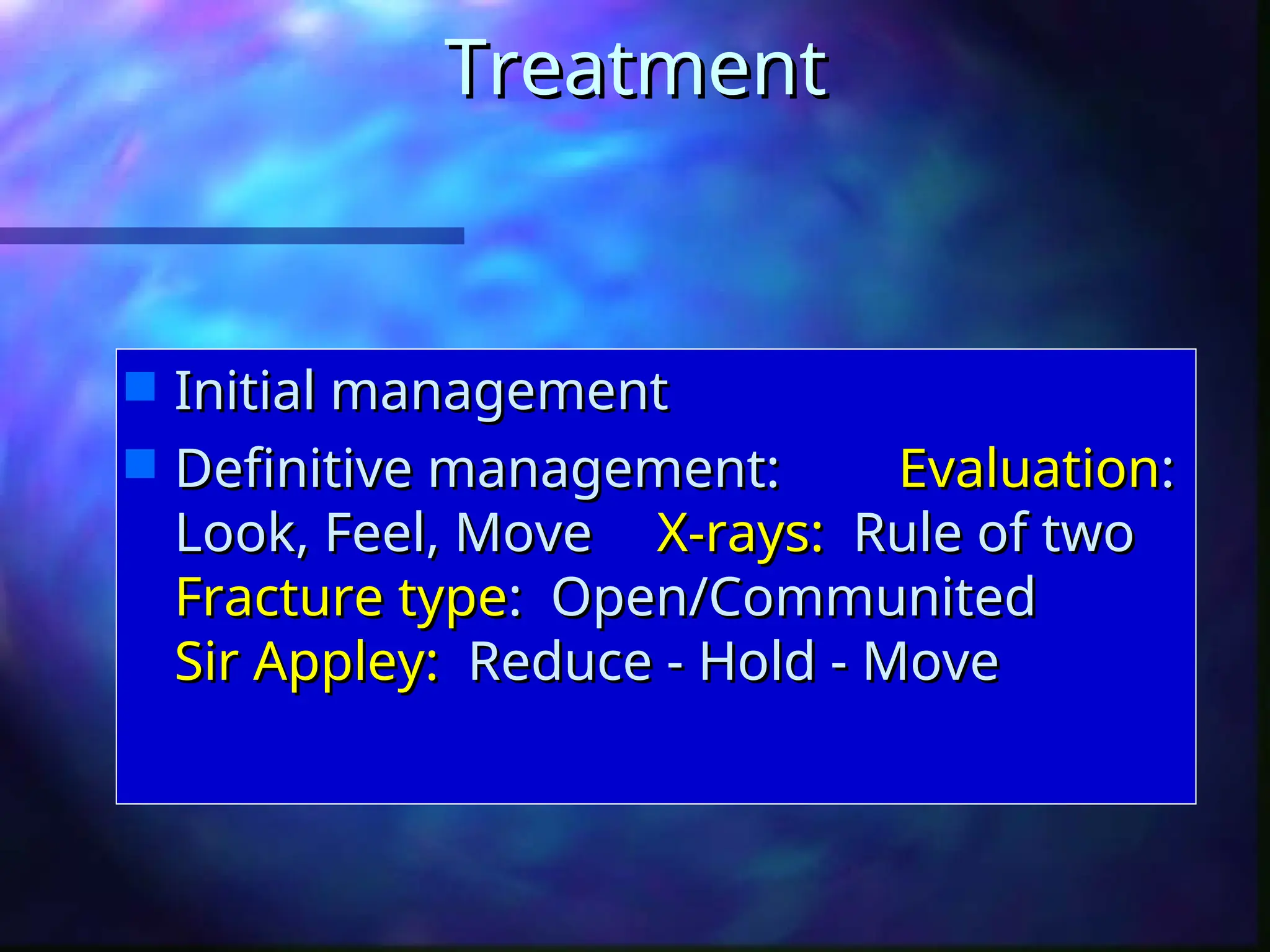 Treatment

Initial management

Definitive management: Evaluation: Look, Feel, Move X-rays: Rule of two Fracture type: Open/Communited Sir Appley: Reduce - Hold - Move